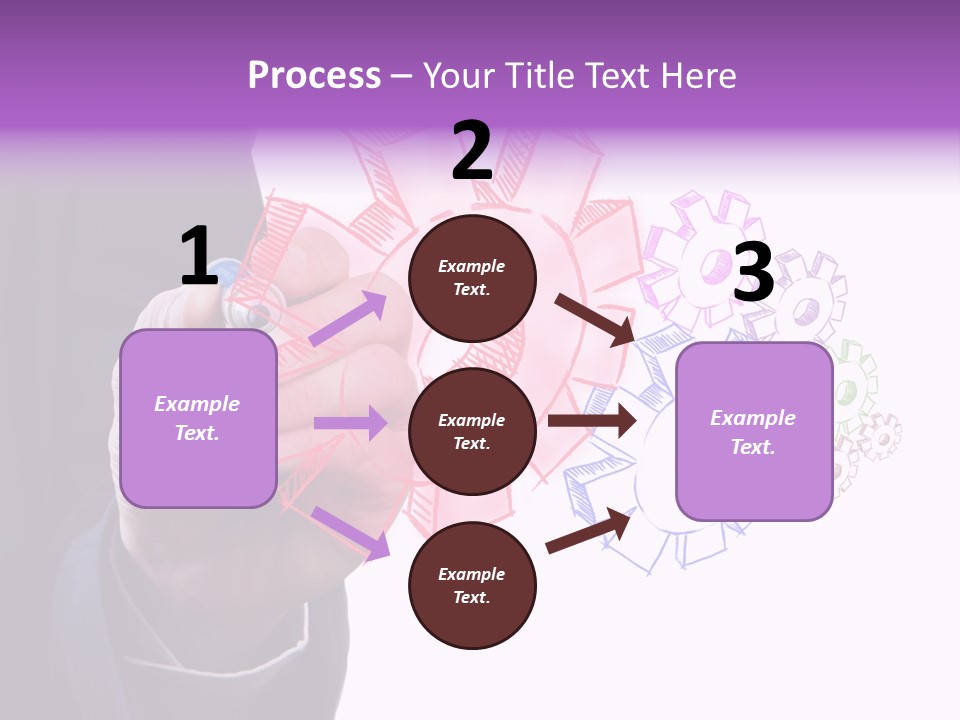 Process – Your Title Text Here

1

Example Text.

2

Example Text.

Example Text.

Example Text.

3

Example Text.